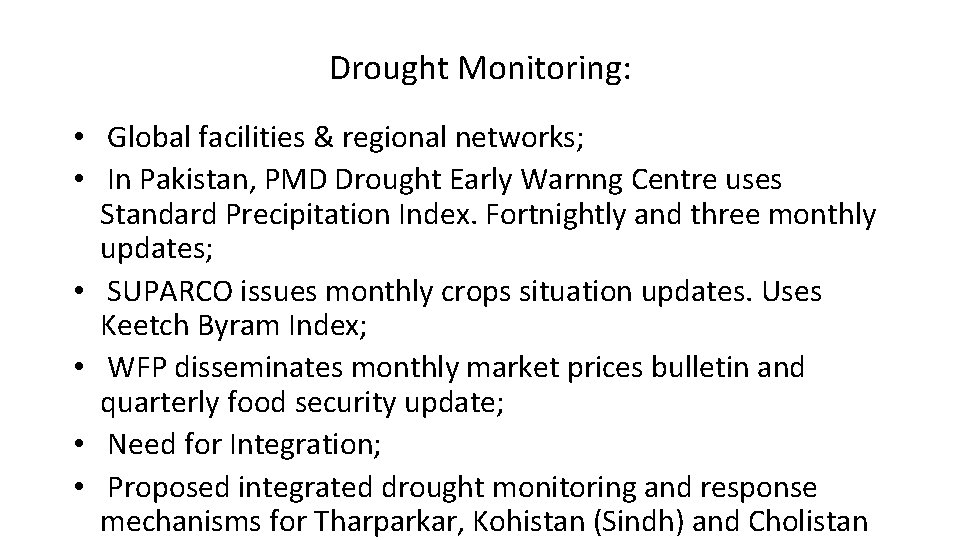 Drought Monitoring:

• Global facilities & regional networks;
• In Pakistan, PMD Drought Early Warnng Centre uses Standard Precipitation Index. Fortnightly and three monthly updates;
• SUPARCO issues monthly crops situation updates. Uses Keetch Byram Index;
• WFP disseminates monthly market prices bulletin and quarterly food security update;
• Need for Integration;
• Proposed integrated drought monitoring and response mechanisms for Tharparkar, Kohistan (Sindh) and Cholistan